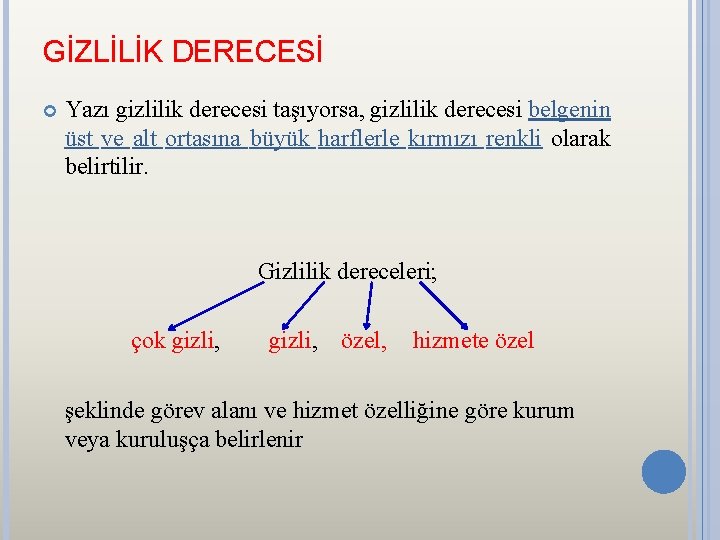 GİZLİLİK DERECESİ

Yazı gizlilik derecesi taşıyorsa, gizlilik derecesi belgenin üst ve alt ortasına büyük harflerle kırmızı renkli olarak belirtilir.

Gizlilik dereceleri;

çok gizli, gizli, özel, hizmete özel

şeklinde görev alanı ve hizmet özelliğine göre kurum veya kuruluşça belirlenir